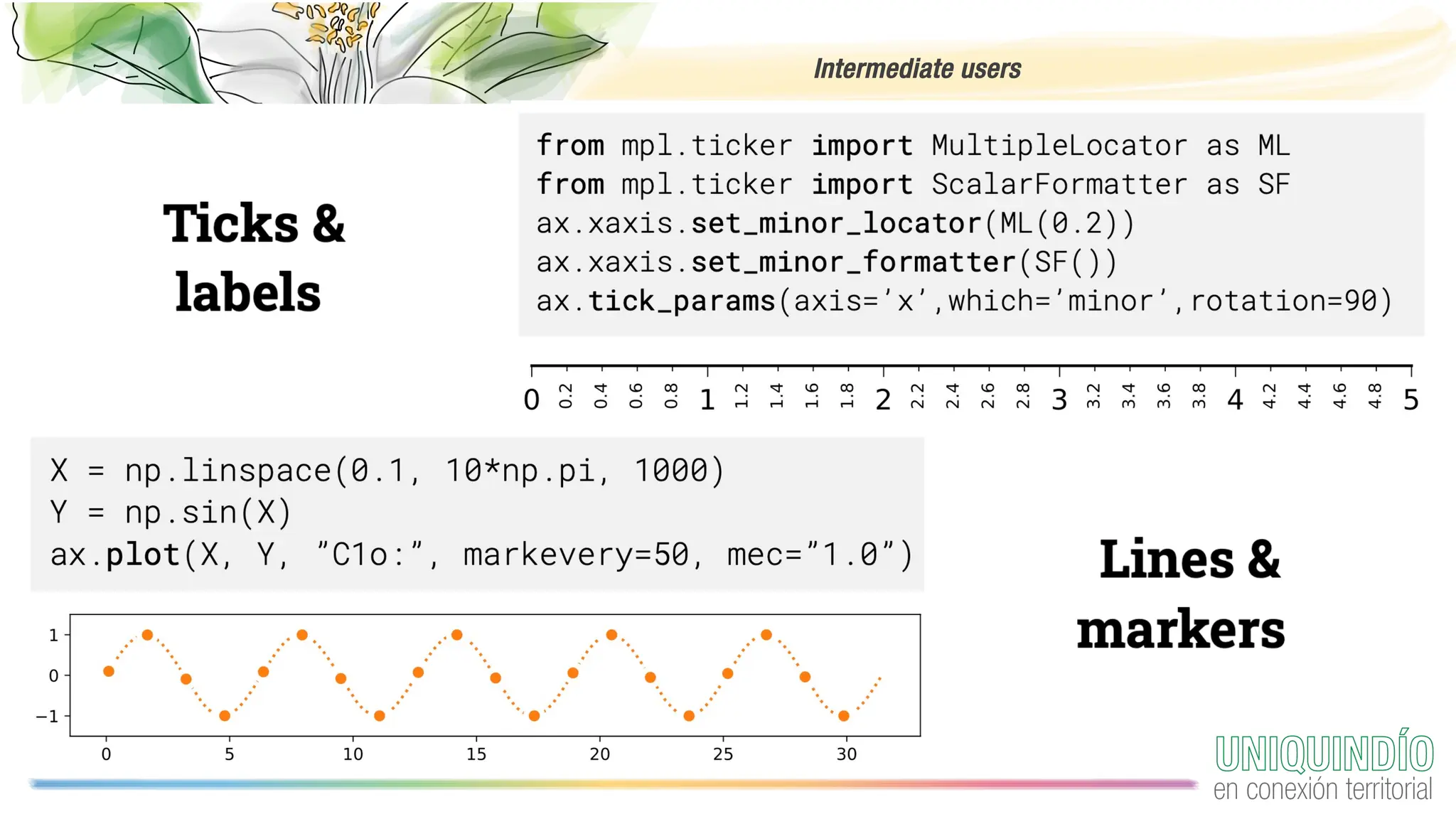 Intermediate users

Ticks & labels

from mpl.ticker import MultipleLocator as ML
from mpl.ticker import ScalarFormatter as SF
ax.xaxis.set_minor_locator(ML(0.2))
ax.xaxis.set_minor_formatter(SF())
ax.tick_params(axis='x',which='minor',rotation=90)

0 0.2 0.4 0.6 0.8 1 1.2 1.4 1.6 1.8 2 2.2 2.4 2.6 2.8 3 3.2 3.4 3.6 3.8 4 4.2 4.4 4.6 4.8 5

X = np.linspace(0.1, 10*np.pi, 1000)
Y = np.sin(X)
ax.plot(X, Y, "C1o:", markevery=50, mec="1.0")

1
0
−1
0 5 10 15 20 25 30

Lines & markers

UNIQUINDÍO
en conexión territorial